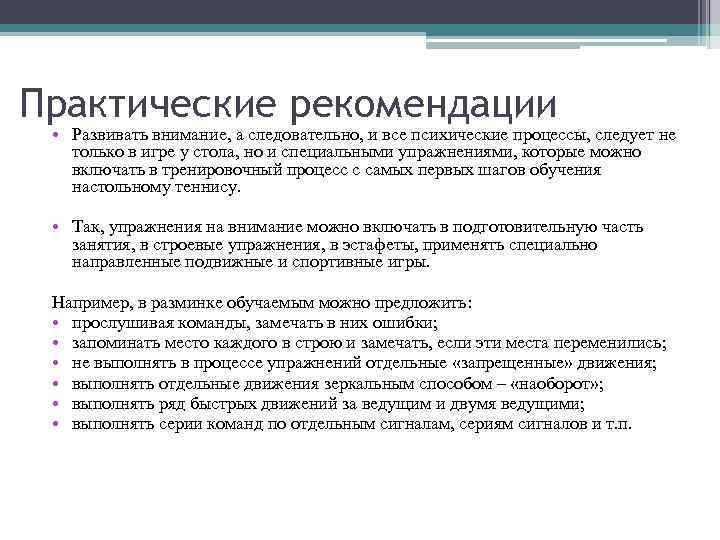 Практические рекомендации

• Развивать внимание, а следовательно, и все психические процессы, следует не только в игре у стола, но и специальными упражнениями, которые можно включать в тренировочный процесс с самых первых шагов обучения настольному теннису.

• Так, упражнения на внимание можно включать в подготовительную часть занятия, в строевые упражнения, в эстафеты, применять специально направленные подвижные и спортивные игры.

Например, в разминке обучаемым можно предложить:
• прослушивая команды, замечать в них ошибки;
• запоминать место каждого в строю и замечать, если эти места переменились;
• не выполнять в процессе упражнений отдельные «запрещенные» движения;
• выполнять отдельные движения зеркальным способом – «наоборот»;
• выполнять ряд быстрых движений за ведущим и двумя ведущими;
• выполнять серии команд по отдельным сигналам, сериям сигналов и т.п.